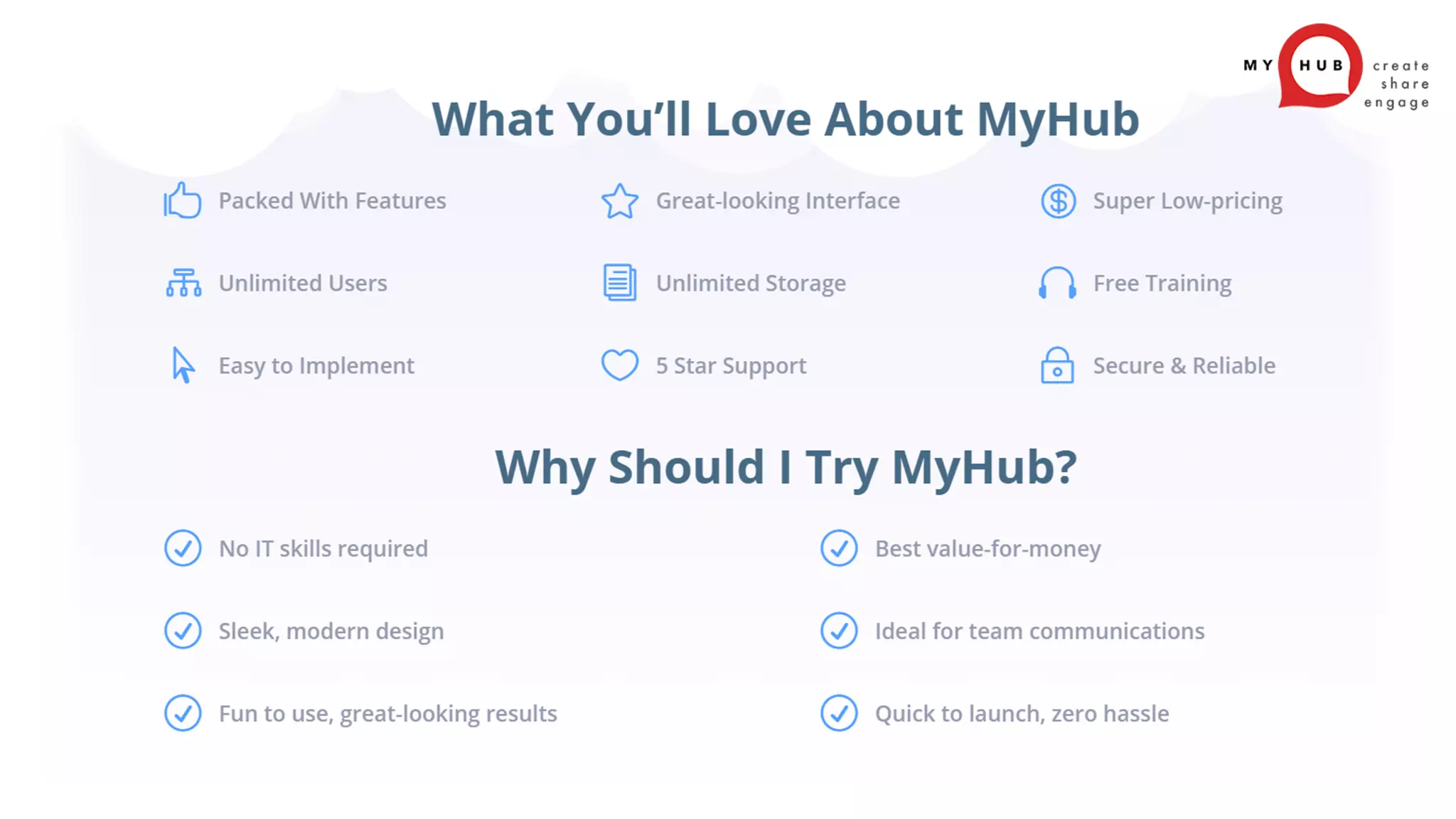 MY HUB create share engage

What You'll Love About MyHub

Packed With Features
Unlimited Users
Easy to Implement

Great-looking Interface
Unlimited Storage
5 Star Support

Super Low-pricing
Free Training
Secure & Reliable

Why Should I Try MyHub?

No IT skills required
Sleek, modern design
Fun to use, great-looking results

Best value-for-money
Ideal for team communications
Quick to launch, zero hassle